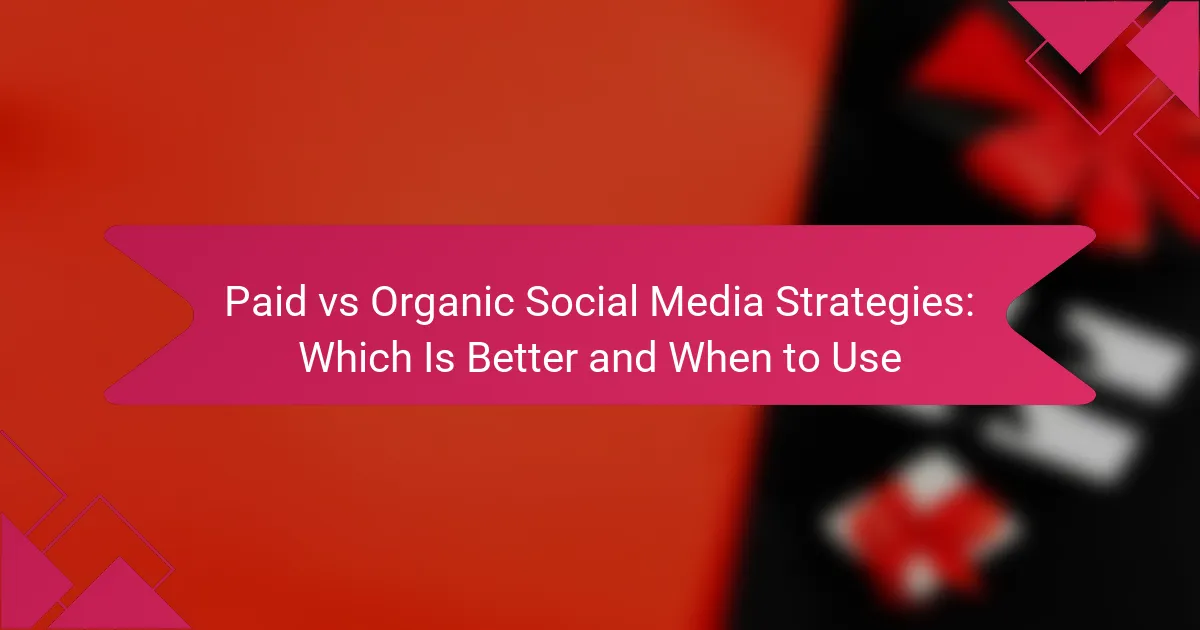 Paid vs Organic Social Media Strategies: Which Is Better and When to Use